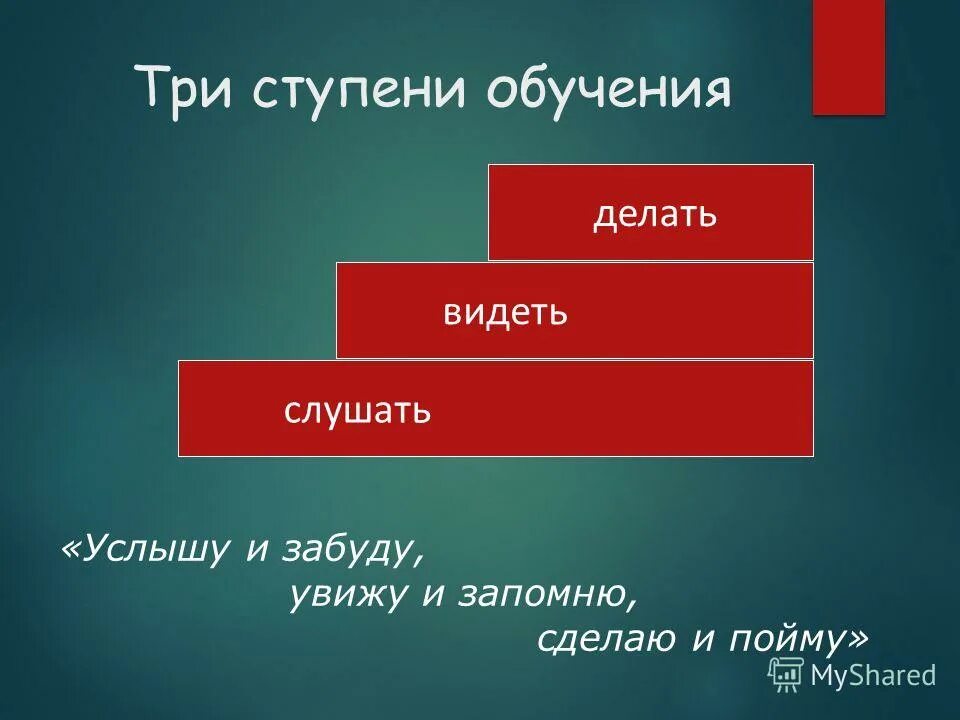 Три ступени обучения

делать

видеть

слушать

«Услышу и забуду,
увижу и запомню,
сделаю и пойму»

MyShared